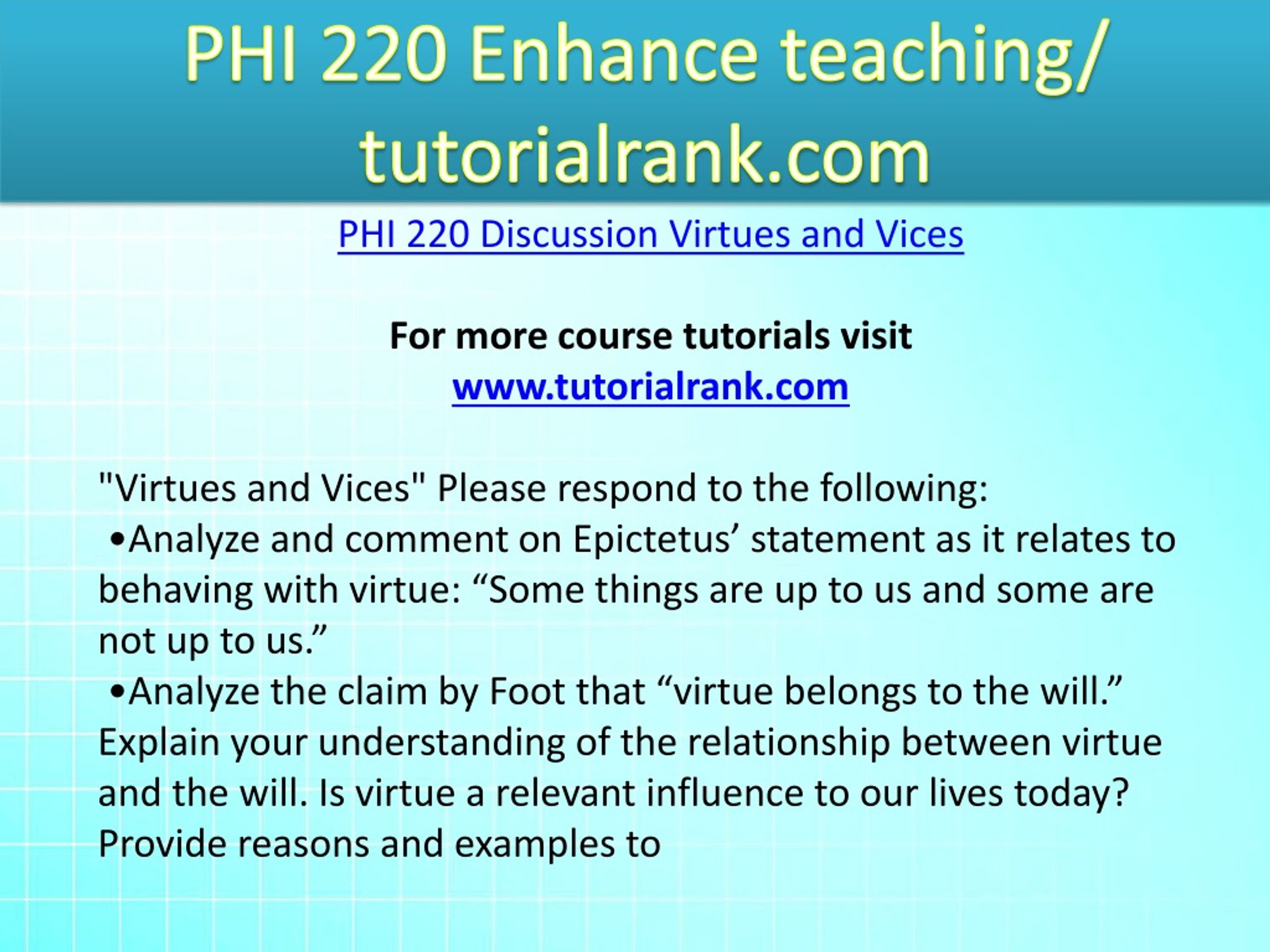 PHI 220 Enhance teaching/ tutorialrank.com

PHI 220 Discussion Virtues and Vices

For more course tutorials visit
www.tutorialrank.com

"Virtues and Vices" Please respond to the following:
•Analyze and comment on Epictetus’ statement as it relates to behaving with virtue: “Some things are up to us and some are not up to us.”
•Analyze the claim by Foot that “virtue belongs to the will.” Explain your understanding of the relationship between virtue and the will. Is virtue a relevant influence to our lives today? Provide reasons and examples to